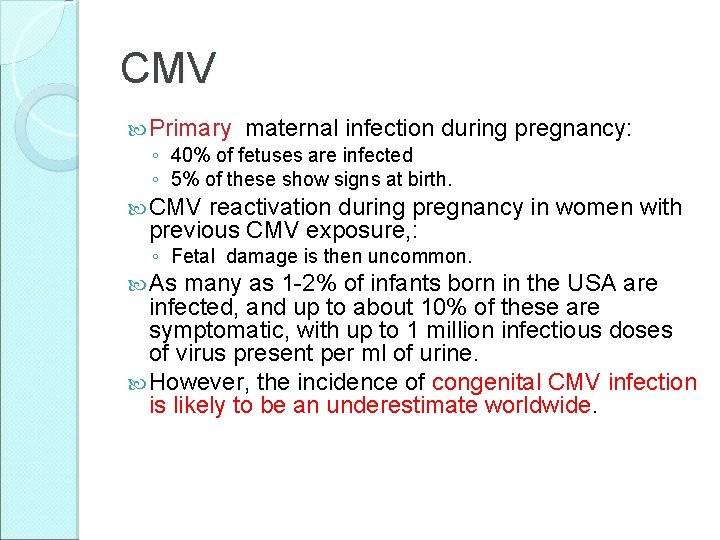 CMV

Primary maternal infection during pregnancy:
◦ 40% of fetuses are infected
◦ 5% of these show signs at birth.

CMV reactivation during pregnancy in women with previous CMV exposure,:
◦ Fetal damage is then uncommon.

As many as 1-2% of infants born in the USA are infected, and up to about 10% of these are symptomatic, with up to 1 million infectious doses of virus present per ml of urine.

However, the incidence of congenital CMV infection is likely to be an underestimate worldwide.